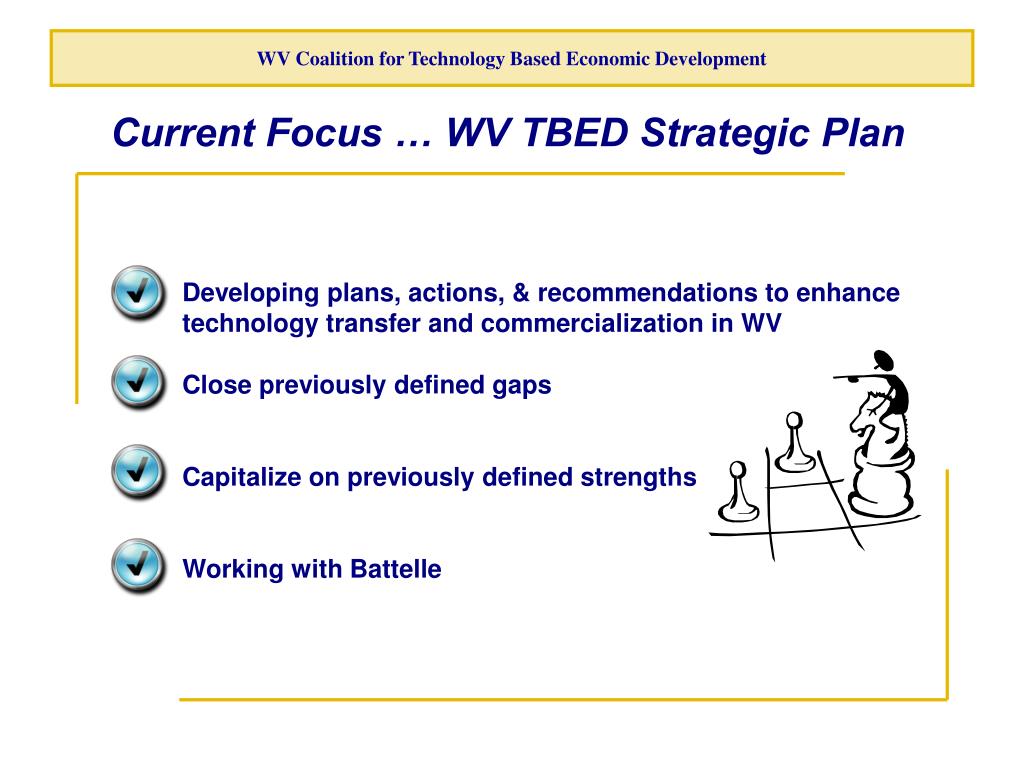 WV Coalition for Technology Based Economic Development

Current Focus … WV TBED Strategic Plan

Developing plans, actions, & recommendations to enhance technology transfer and commercialization in WV

Close previously defined gaps

Capitalize on previously defined strengths

Working with Battelle